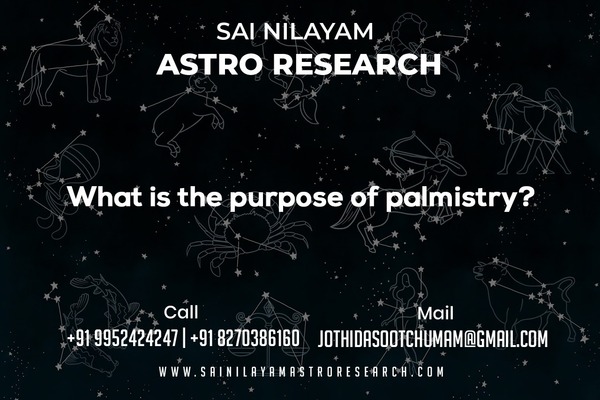 SAI NILAYAM
ASTRO RESEARCH

What is the purpose of palmistry?

Call
+91 9952424247 | +91 8270386160

Mail
JOTHIDASOOTCHUMAM@GMAIL.COM

WWW.SAINILAYAMASTRORESEARCH.COM